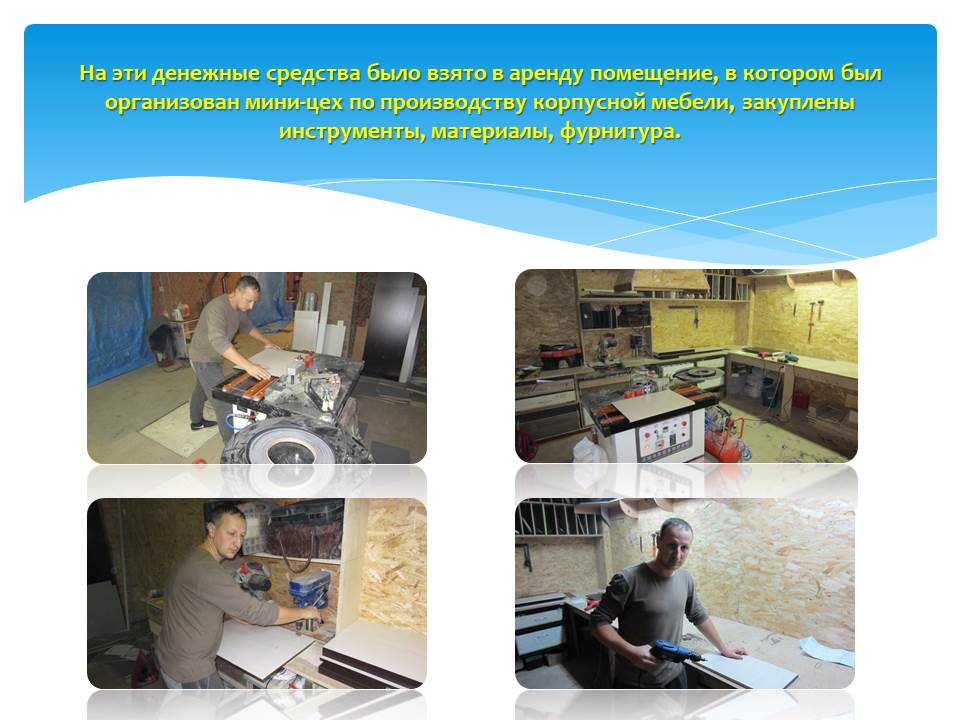 На эти денежные средства было взято в аренду помещение, в котором был организован мини-цех по производству корпусной мебели, закуплены инструменты, материалы, фурнитура.